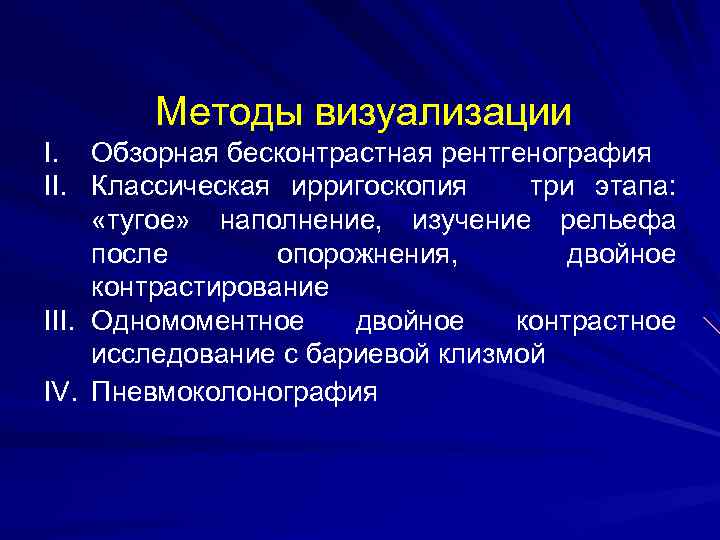 Методы визуализации

I. Обзорная бесконтрастная рентгенография
II. Классическая ирригоскопия три этапа: «тугое» наполнение, изучение рельефа после опорожнения, двойное контрастирование
III. Одномоментное двойное контрастное исследование с бариевой клизмой
IV. Пневмоколонография